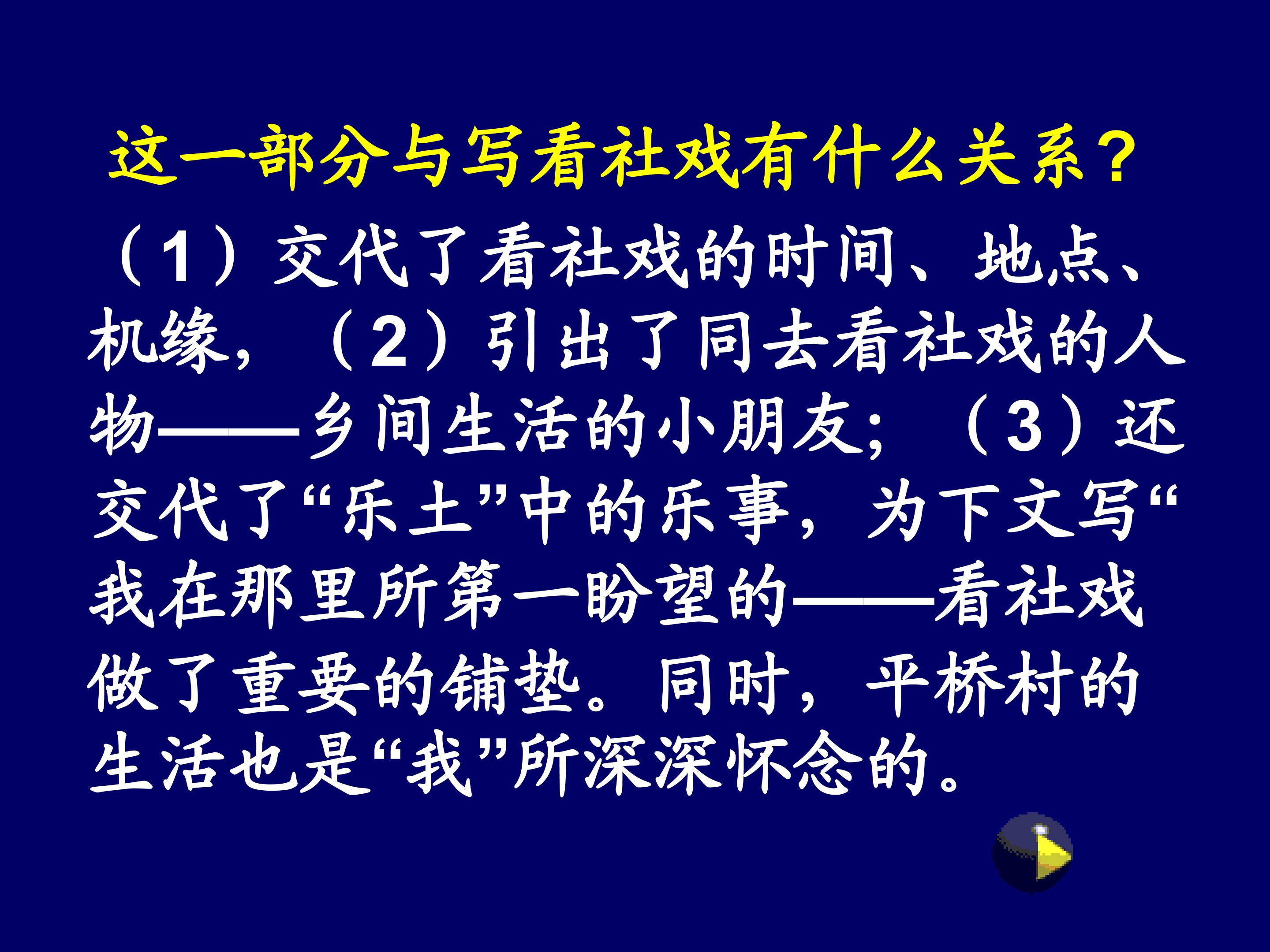 这一部分与写看社戏有什么关系？

（1）交代了看社戏的时间、地点、机缘，（2）引出了同去看社戏的人物——乡间生活的小朋友；（3）还交代了“乐土”中的乐事，为下文写“我在那里所第一盼望的——看社戏做了重要的铺垫。同时，平桥村的生活也是“我”所深深怀念的。